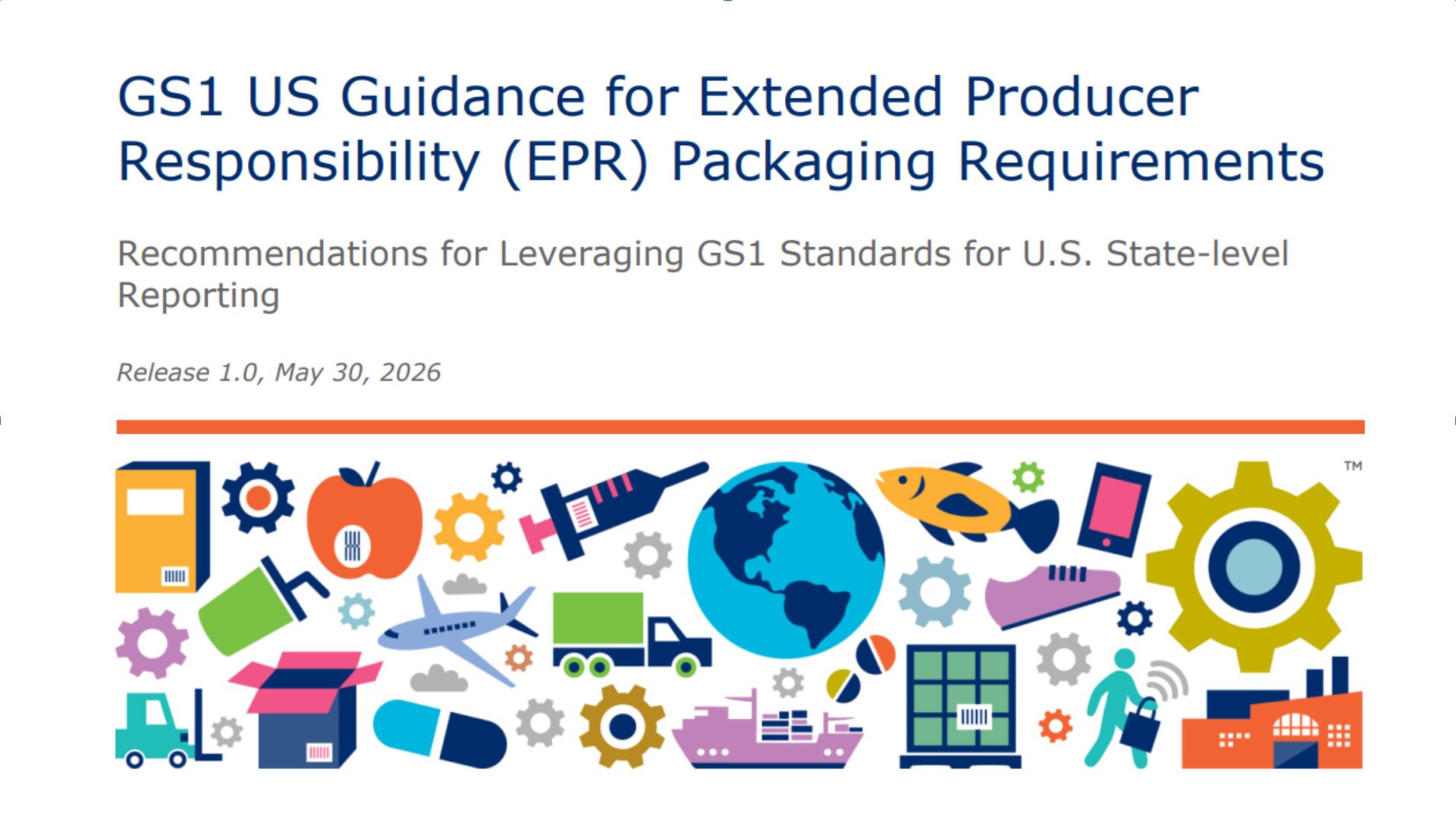 GS1 US Guidance for Extended Producer Responsibility (EPR) Packaging Requirements

Recommendations for Leveraging GS1 Standards for U.S. State-level Reporting

Release 1.0, May 30, 2026

TM